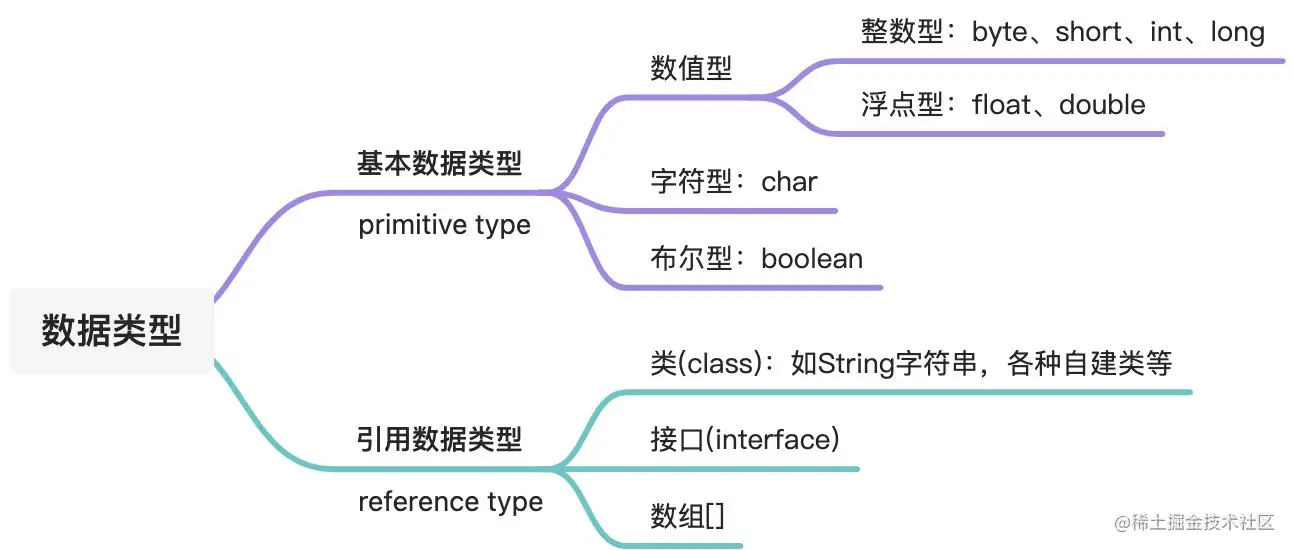 数据类型

基本数据类型
primitive type

数值型

整数型：byte、short、int、long

浮点型：float、double

字符型：char

布尔型：boolean

引用数据类型
reference type

类(class)：如String字符串，各种自建类等

接口(interface)

数组[]

@稀土掘金技术社区